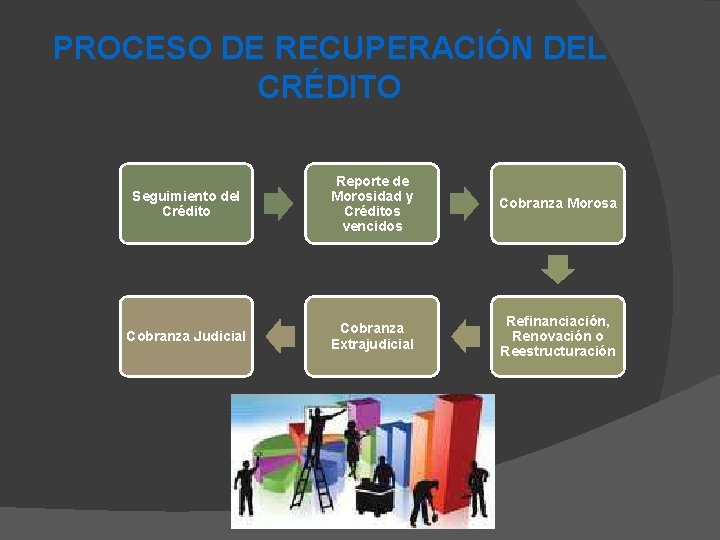 PROCESO DE RECUPERACIÓN DEL CRÉDITO

Seguimiento del Crédito

Reporte de Morosidad y Créditos vencidos

Cobranza Morosa

Refinanciación, Renovación o Reestructuración

Cobranza Extrajudicial

Cobranza Judicial